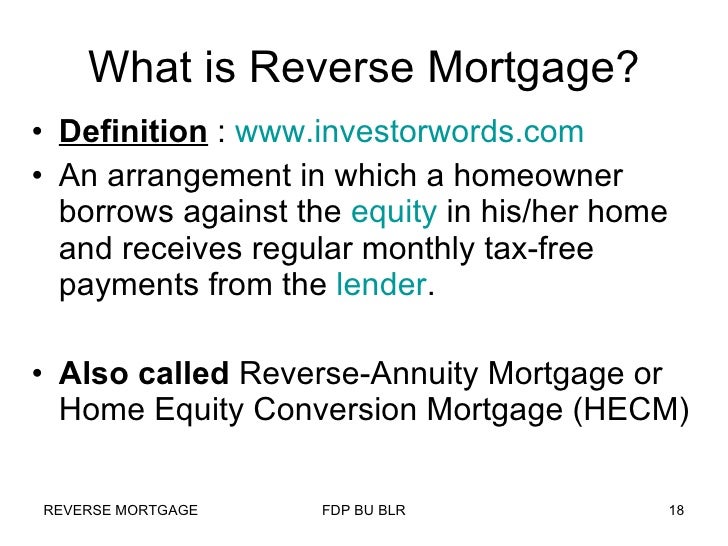 What is Reverse Mortgage?

• Definition : www.investorwords.com
• An arrangement in which a homeowner borrows against the equity in his/her home and receives regular monthly tax-free payments from the lender.

• Also called Reverse-Annuity Mortgage or Home Equity Conversion Mortgage (HECM)

REVERSE MORTGAGE FDP BU BLR 18